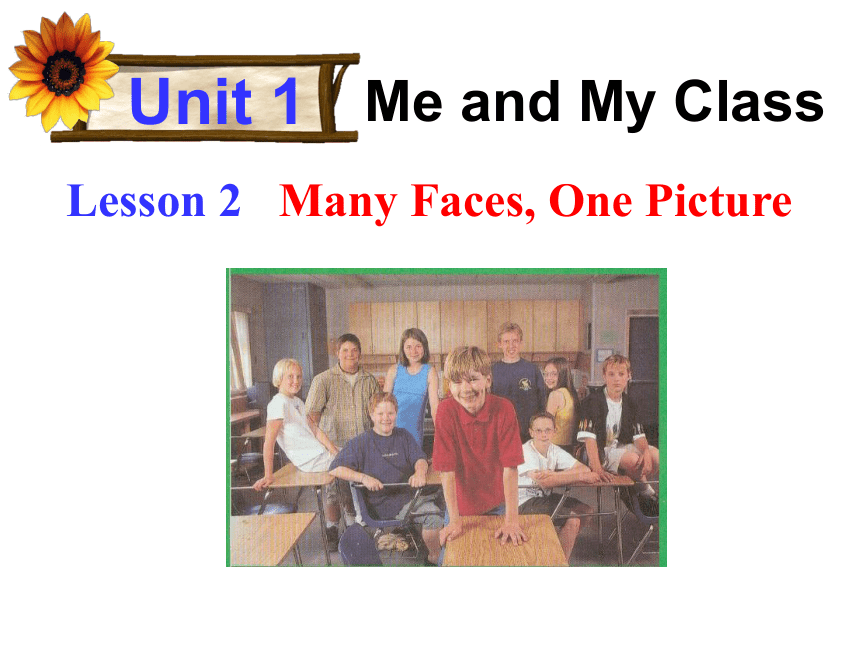 Unit 1 Me and My Class

Lesson 2 Many Faces, One Picture